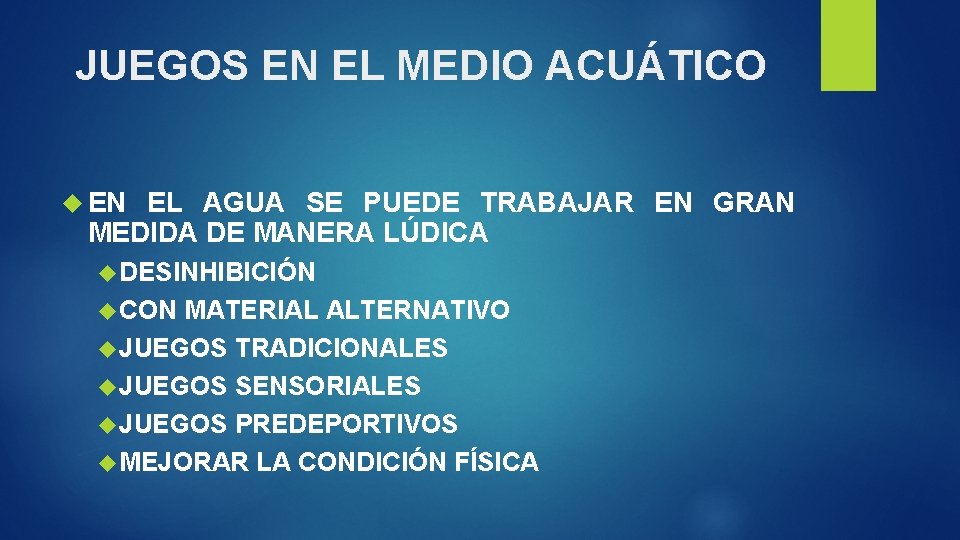 JUEGOS EN EL MEDIO ACUÁTICO

EN EL AGUA SE PUEDE TRABAJAR EN GRAN MEDIDA DE MANERA LÚDICA

DESINHIBICIÓN
CON MATERIAL ALTERNATIVO
JUEGOS TRADICIONALES
JUEGOS SENSORIALES
JUEGOS PREDEPORTIVOS
MEJORAR LA CONDICIÓN FÍSICA